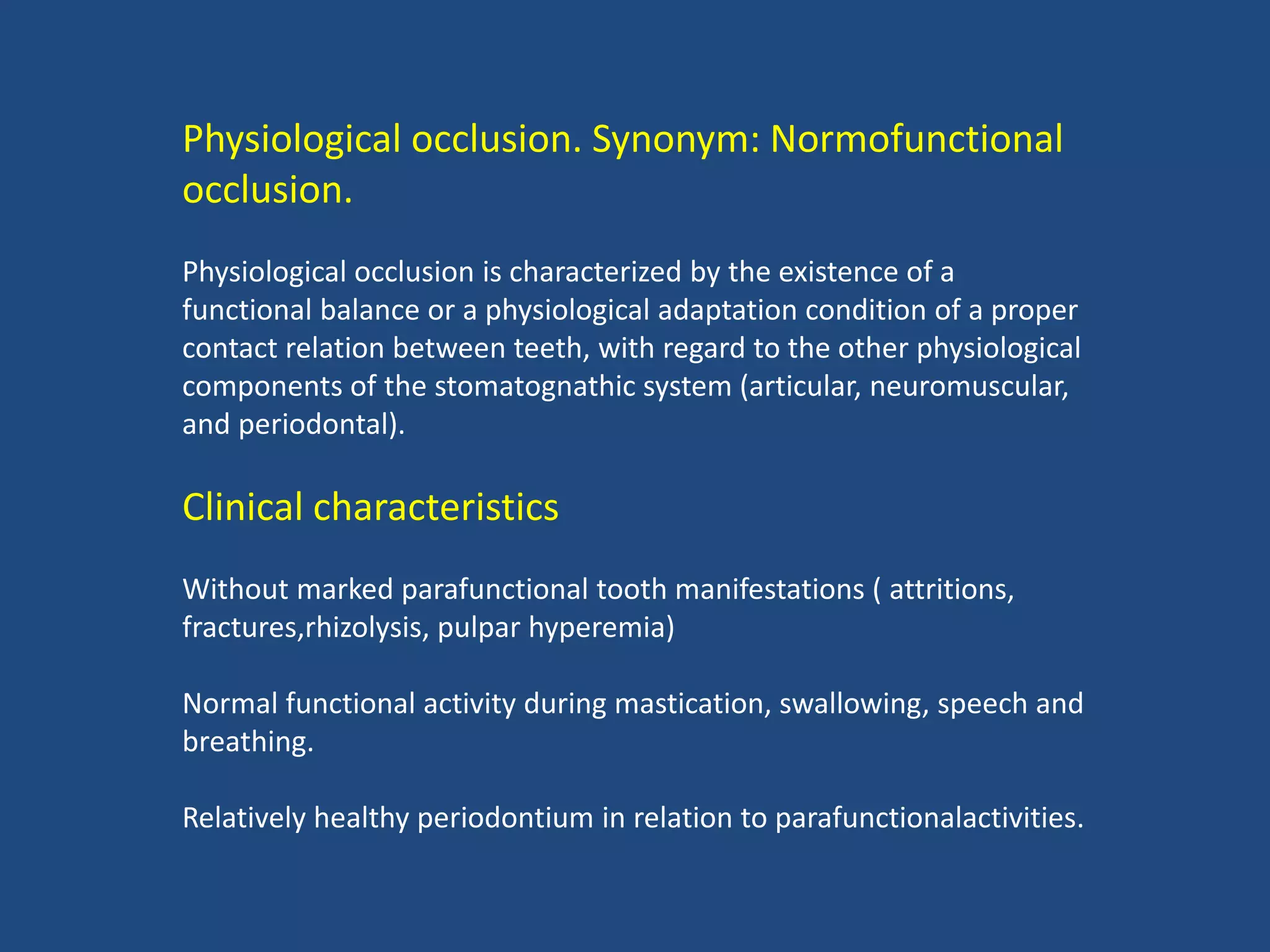 Physiological occlusion. Synonym: Normofunctional occlusion.

Physiological occlusion is characterized by the existence of a functional balance or a physiological adaptation condition of a proper contact relation between teeth, with regard to the other physiological components of the stomatognathic system (articular, neuromuscular, and periodontal).

Clinical characteristics

Without marked parafunctional tooth manifestations ( attritions, fractures,rhizolysis, pulpar hyperemia)

Normal functional activity during mastication, swallowing, speech and breathing.

Relatively healthy periodontium in relation to parafunctionalactivities.